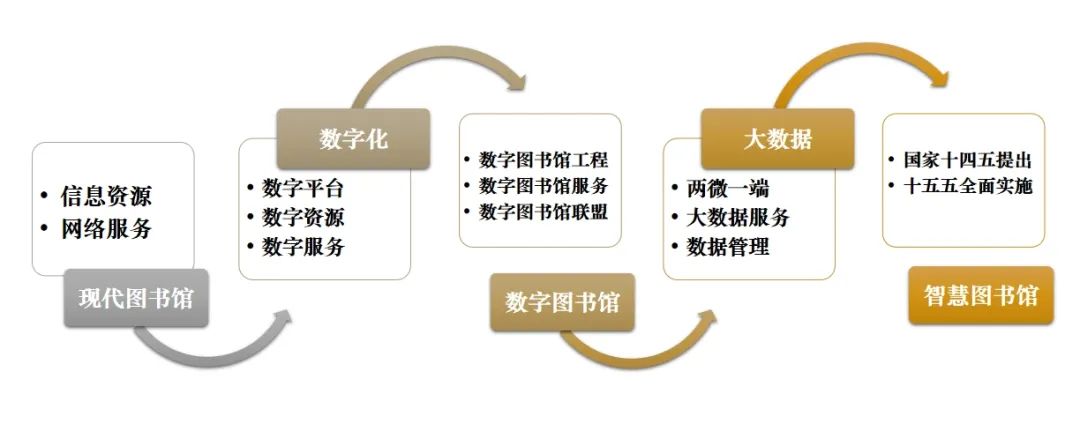 • 信息资源
• 网络服务

现代图书馆

数字化

• 数字平台
• 数字资源
• 数字服务

• 数字图书馆工程
• 数字图书馆服务
• 数字图书馆联盟

数字图书馆

大数据

• 两微一端
• 大数据服务
• 数据管理

• 国家十四五提出
• 十五五全面实施

智慧图书馆